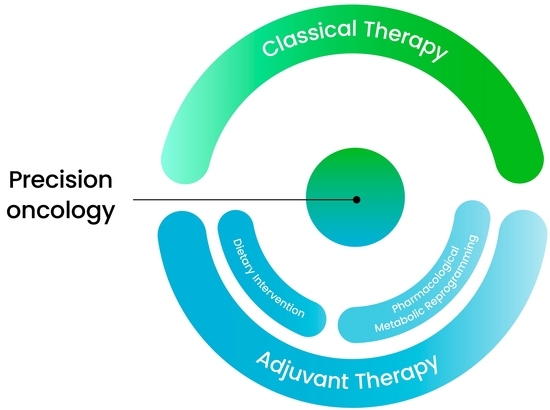 Classical Therapy

Precision oncology

Dietary Intervention

Pharmacological Metabolic Reprogramming

Adjuvant Therapy